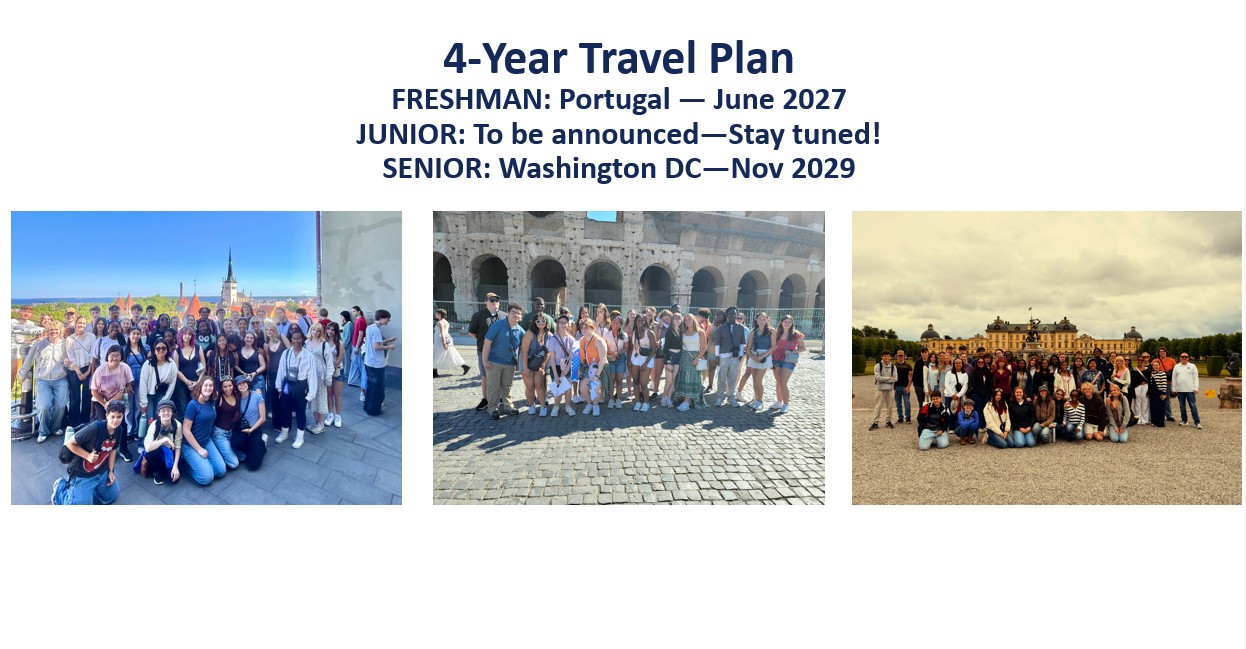 4-Year Travel Plan
FRESHMAN: Portugal — June 2027
JUNIOR: To be announced—Stay tuned!
SENIOR: Washington DC—Nov 2029